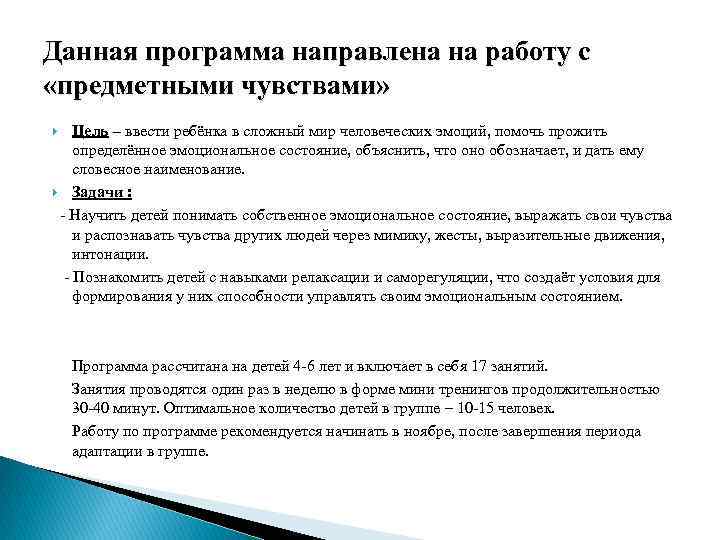 Данная программа направлена на работу с «предметными чувствами»

Цель – ввести ребёнка в сложный мир человеческих эмоций, помочь прожить определённое эмоциональное состояние, объяснить, что оно обозначает, и дать ему словесное наименование.

Задачи :

- Научить детей понимать собственное эмоциональное состояние, выражать свои чувства и распознавать чувства других людей через мимику, жесты, выразительные движения, интонации.

- Познакомить детей с навыками релаксации и саморегуляции, что создаёт условия для формирования у них способности управлять своим эмоциональным состоянием.

Программа рассчитана на детей 4-6 лет и включает в себя 17 занятий.

Занятия проводятся один раз в неделю в форме мини тренингов продолжительностью 30-40 минут. Оптимальное количество детей в группе – 10-15 человек.

Работу по программе рекомендуется начинать в ноябре, после завершения периода адаптации в группе.